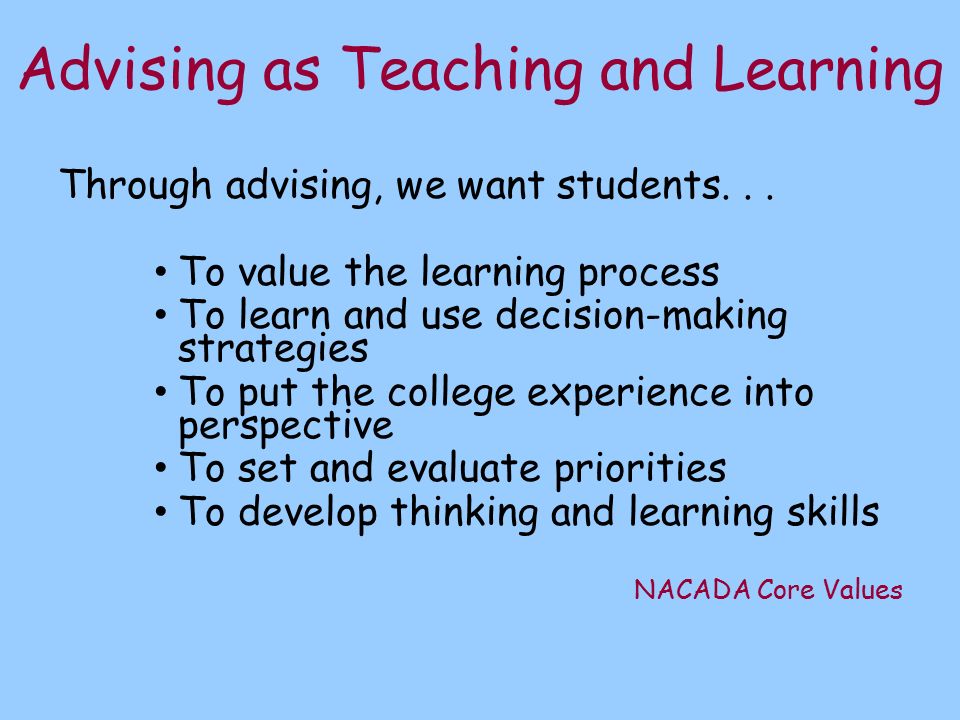 Advising as Teaching and Learning

Through advising, we want students. . .

• To value the learning process
• To learn and use decision-making strategies
• To put the college experience into perspective
• To set and evaluate priorities
• To develop thinking and learning skills

NACADA Core Values